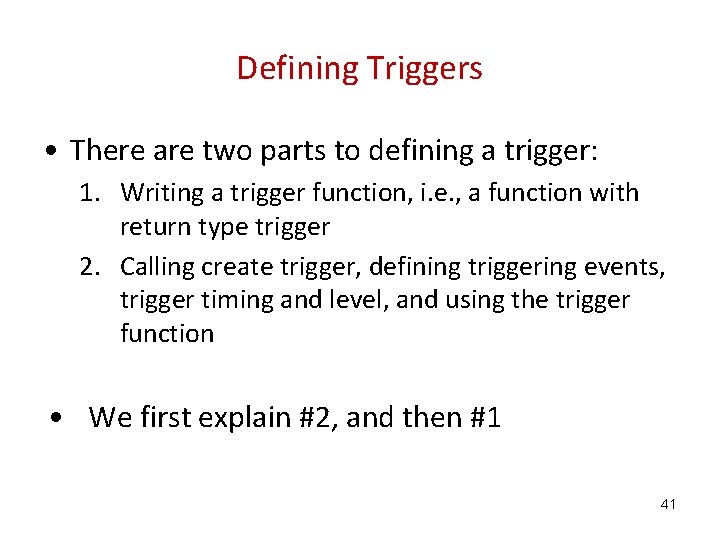 Defining Triggers

• There are two parts to defining a trigger:
1. Writing a trigger function, i.e., a function with return type trigger
2. Calling create trigger, defining triggering events, trigger timing and level, and using the trigger function

• We first explain #2, and then #1

41